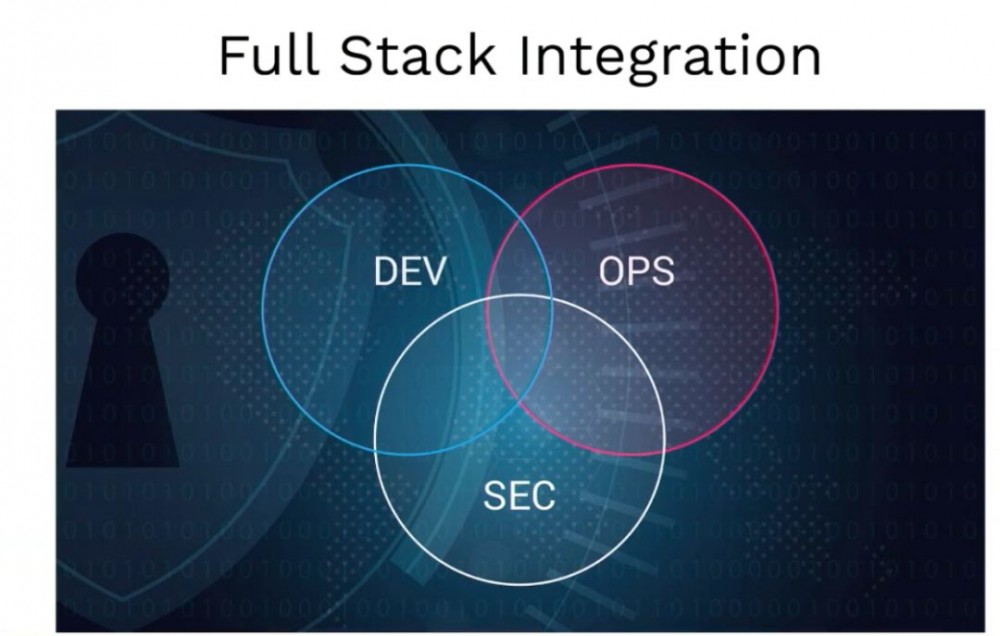 Full Stack Integration

DEV

OPS

SEC